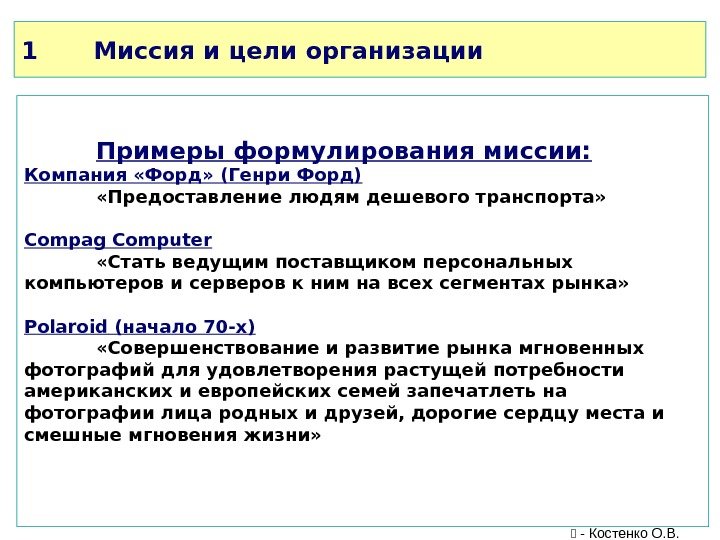 1 Миссия и цели организации

Примеры формулирования миссии:

Компания «Форд» (Генри Форд)

«Предоставление людям дешевого транспорта»

Compag Computer

«Стать ведущим поставщиком персональных компьютеров и серверов к ним на всех сегментах рынка»

Polaroid (начало 70-х)

«Совершенствование и развитие рынка мгновенных фотографий для удовлетворения растущей потребности американских и европейских семей запечатлеть на фотографии лица родных и друзей, дорогие сердцу места и смешные мгновения жизни»

 - Костенко О.В.